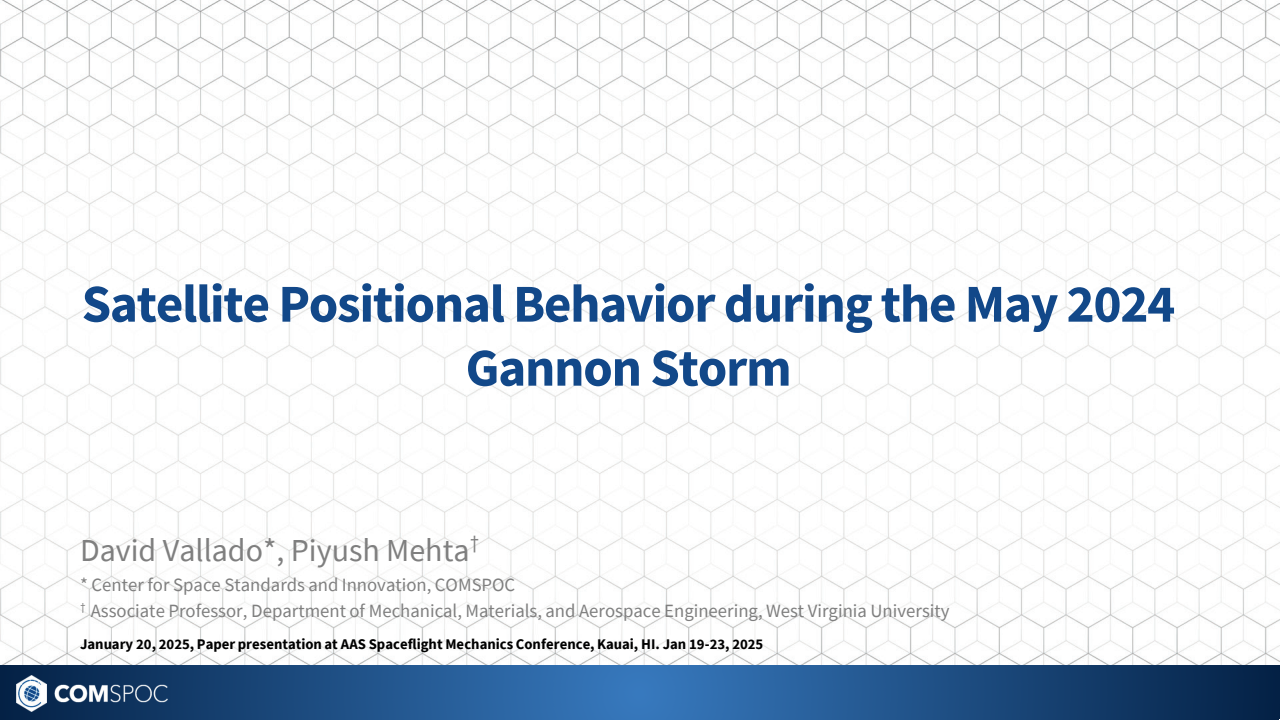 Satellite Positional Behavior during the May 2024 Gannon Storm

David Vallado*, Piyush Mehta†

* Center for Space Standards and Innovation, COMSPOC

† Associate Professor, Department of Mechanical, Materials, and Aerospace Engineering, West Virginia University

January 20, 2025, Paper presentation at AAS Spaceflight Mechanics Conference, Kauai, HI. Jan 19-23, 2025

COMSPOC